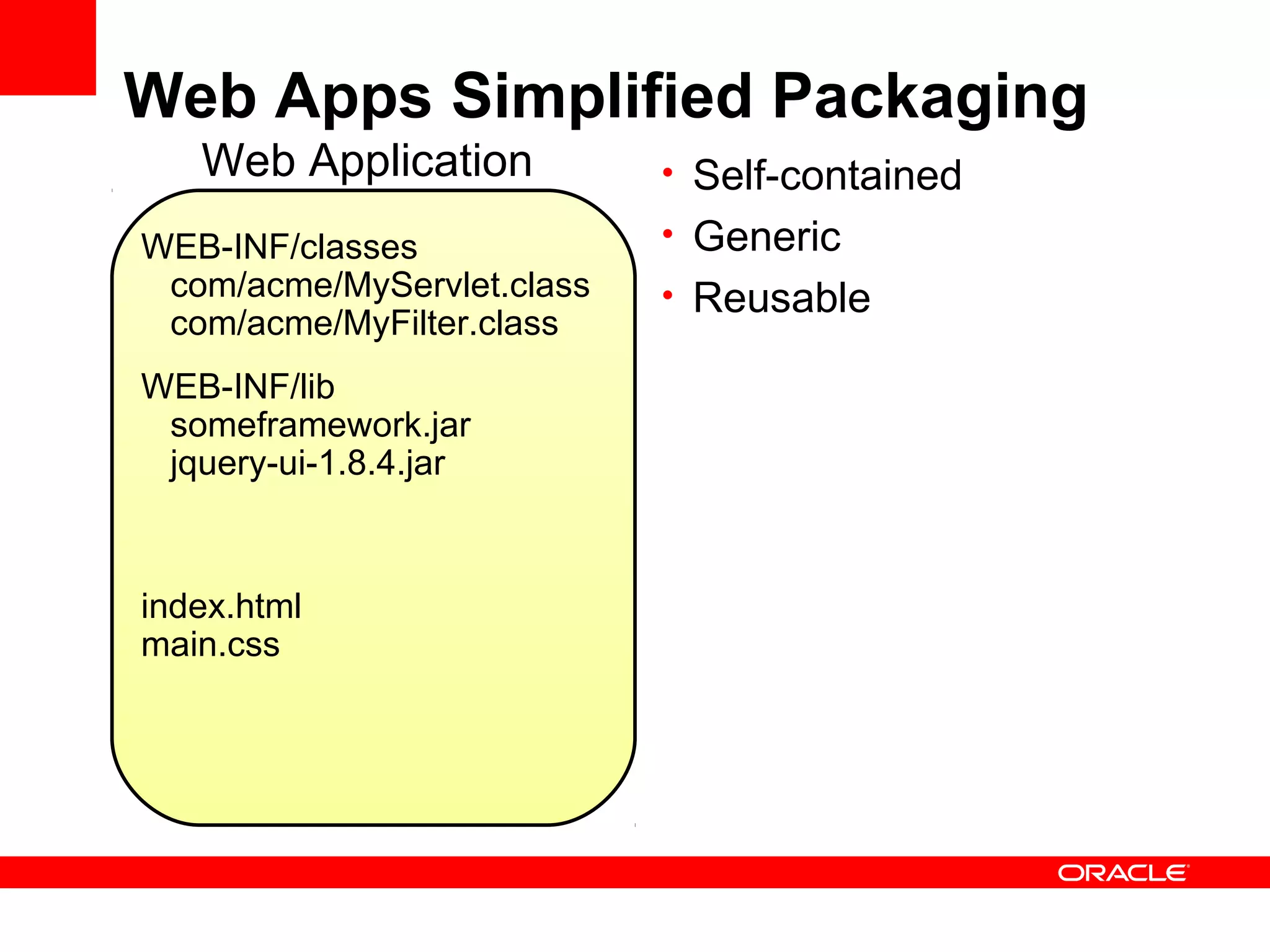 Web Apps Simplified Packaging

Web Application

WEB-INF/classes
com/acme/MyServlet.class
com/acme/MyFilter.class

WEB-INF/lib
someframework.jar
jquery-ui-1.8.4.jar

index.html
main.css

• Self-contained
• Generic
• Reusable

ORACLE